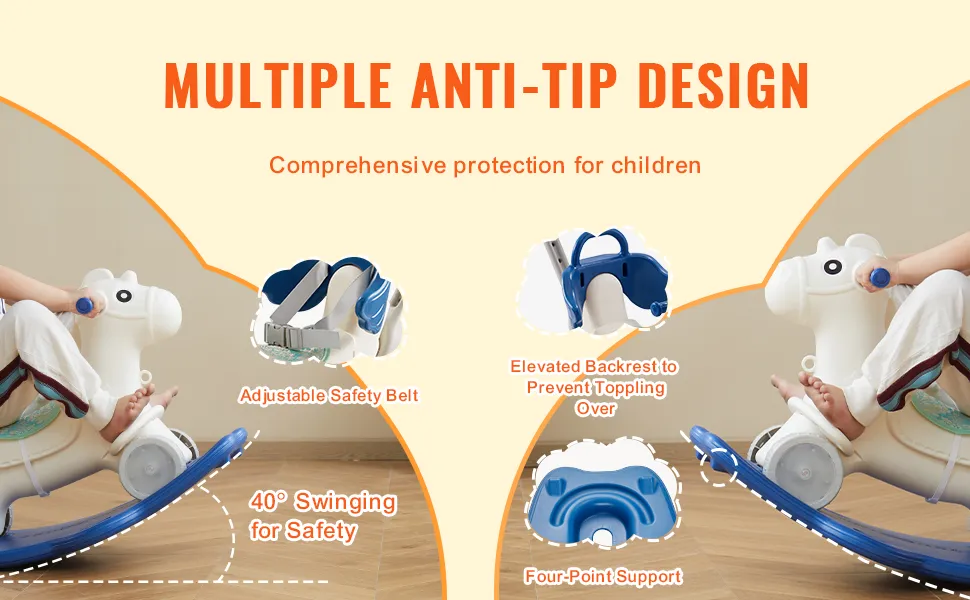 MULTIPLE ANTI-TIP DESIGN

Comprehensive protection for children

Adjustable Safety Belt

40° Swinging for Safety

Elevated Backrest to Prevent Toppling Over

Four-Point Support